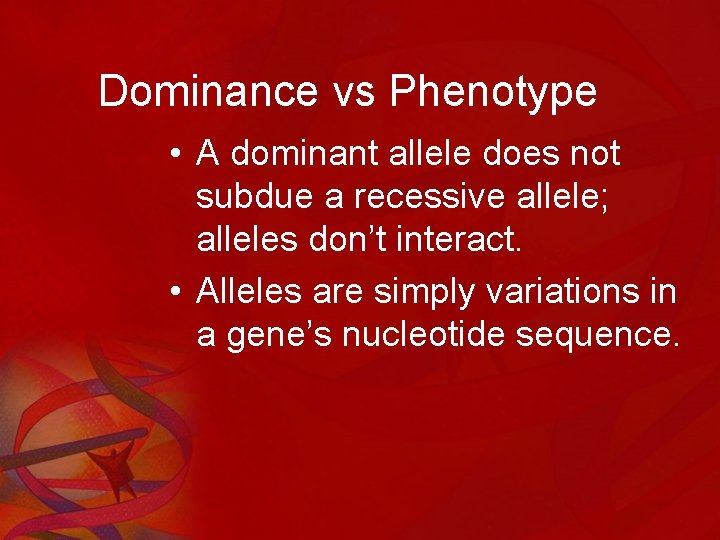 Dominance vs Phenotype

• A dominant allele does not subdue a recessive allele; alleles don’t interact.

• Alleles are simply variations in a gene’s nucleotide sequence.